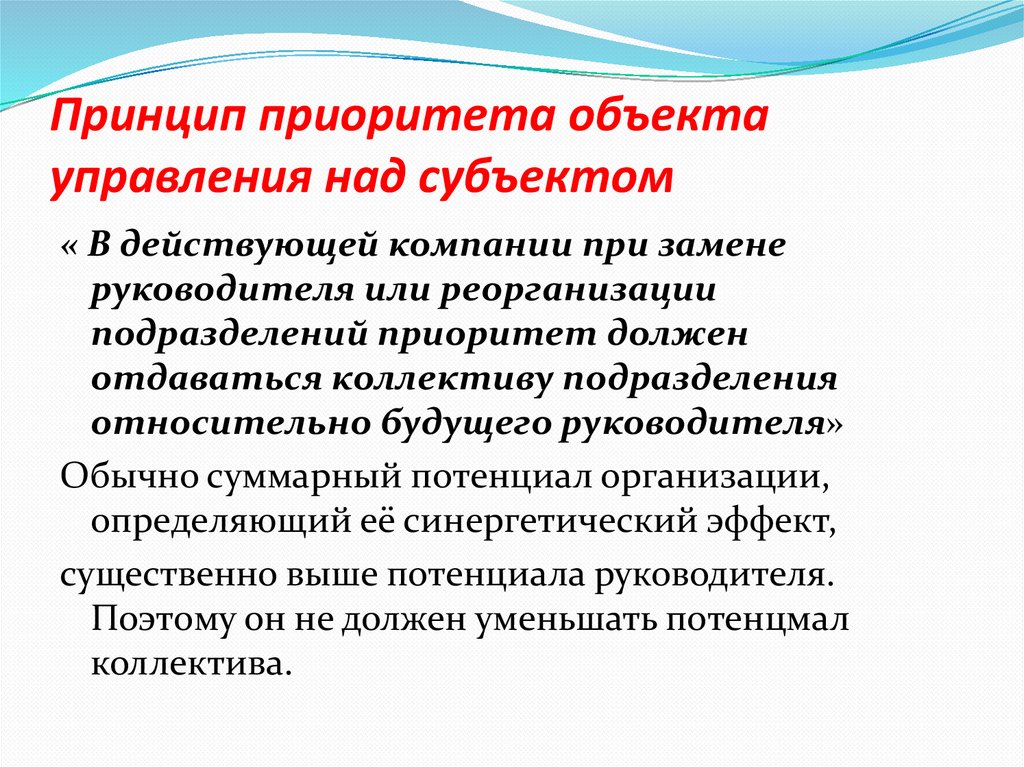 Принцип приоритета объекта управления над субъектом

« В действующей компании при замене руководителя или реорганизации подразделений приоритет должен отдаваться коллективу подразделения относительно будущего руководителя»

Обычно суммарный потенциал организации, определяющий её синергетический эффект,

существенно выше потенциала руководителя. Поэтому он не должен уменьшать потенцмал коллектива.